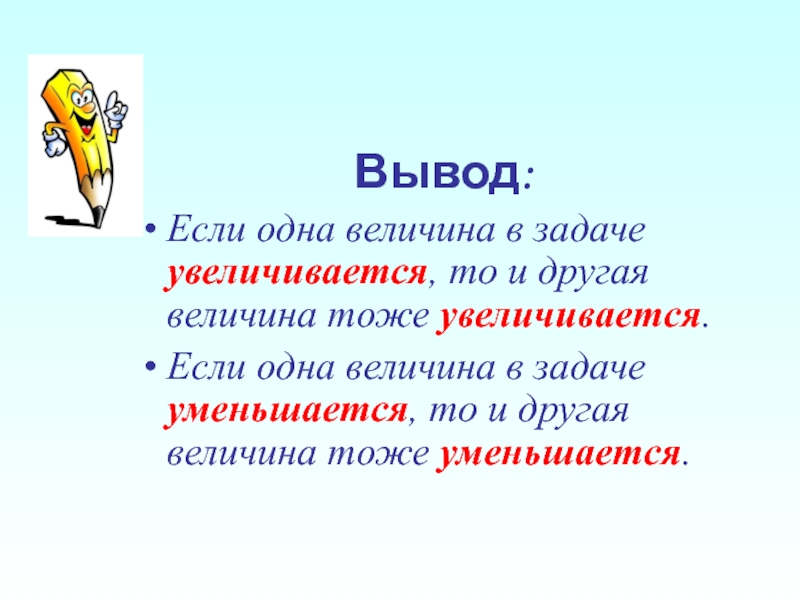 Вывод:

• Если одна величина в задаче увеличивается, то и другая величина тоже увеличивается.

• Если одна величина в задаче уменьшается, то и другая величина тоже уменьшается.